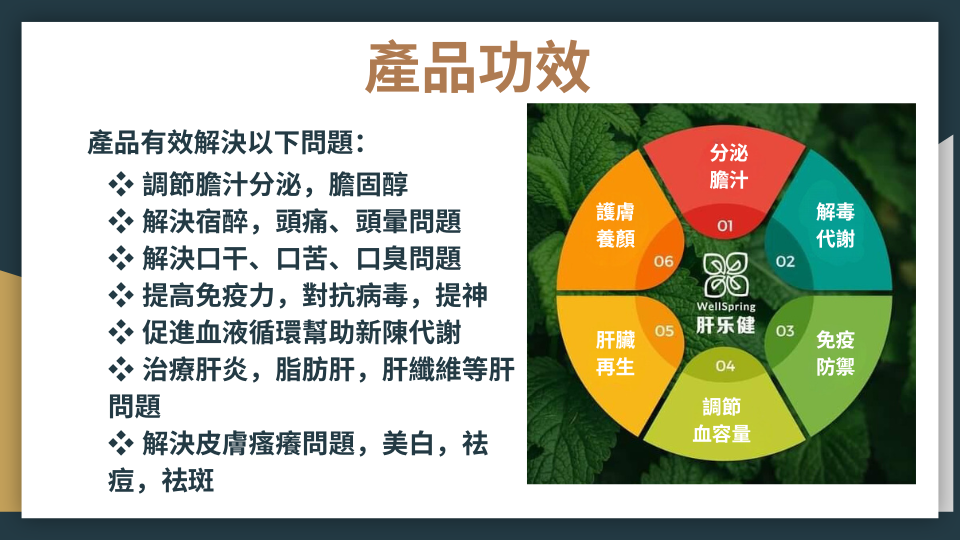 產品功效

產品有效解決以下問題：

❖ 調節膽汁分泌，膽固醇
❖ 解決宿醉，頭痛、頭暈問題
❖ 解決口干、口苦、口臭問題
❖ 提高免疫力，對抗病毒，提神
❖ 促進血液循環幫助新陳代謝
❖ 治療肝炎，脂肪肝，肝纖維等肝問題
❖ 解決皮膚瘙癢問題，美白，祛痘，祛斑

分泌膽汁 01

解毒代謝 02

免疫防禦 03

調節血容量 04

肝臟再生 05

護膚養顏 06

WellSpring
肝乐健